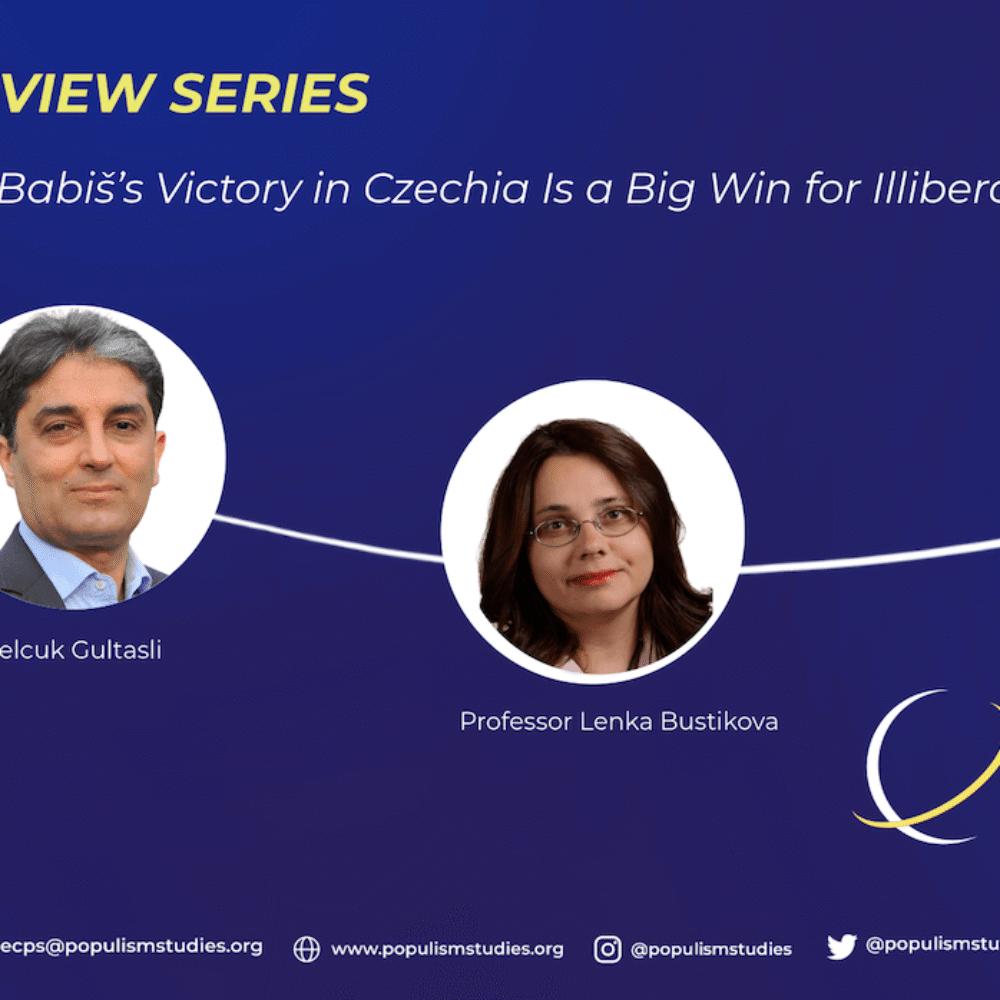 VIEW SERIES

Babiš's Victory in Czechia Is a Big Win for Illibera

elcuk Gultasli

Professor Lenka Bustikova

ecps@populismstudies.org www.populismstudies.org @populismstudies @populismstu